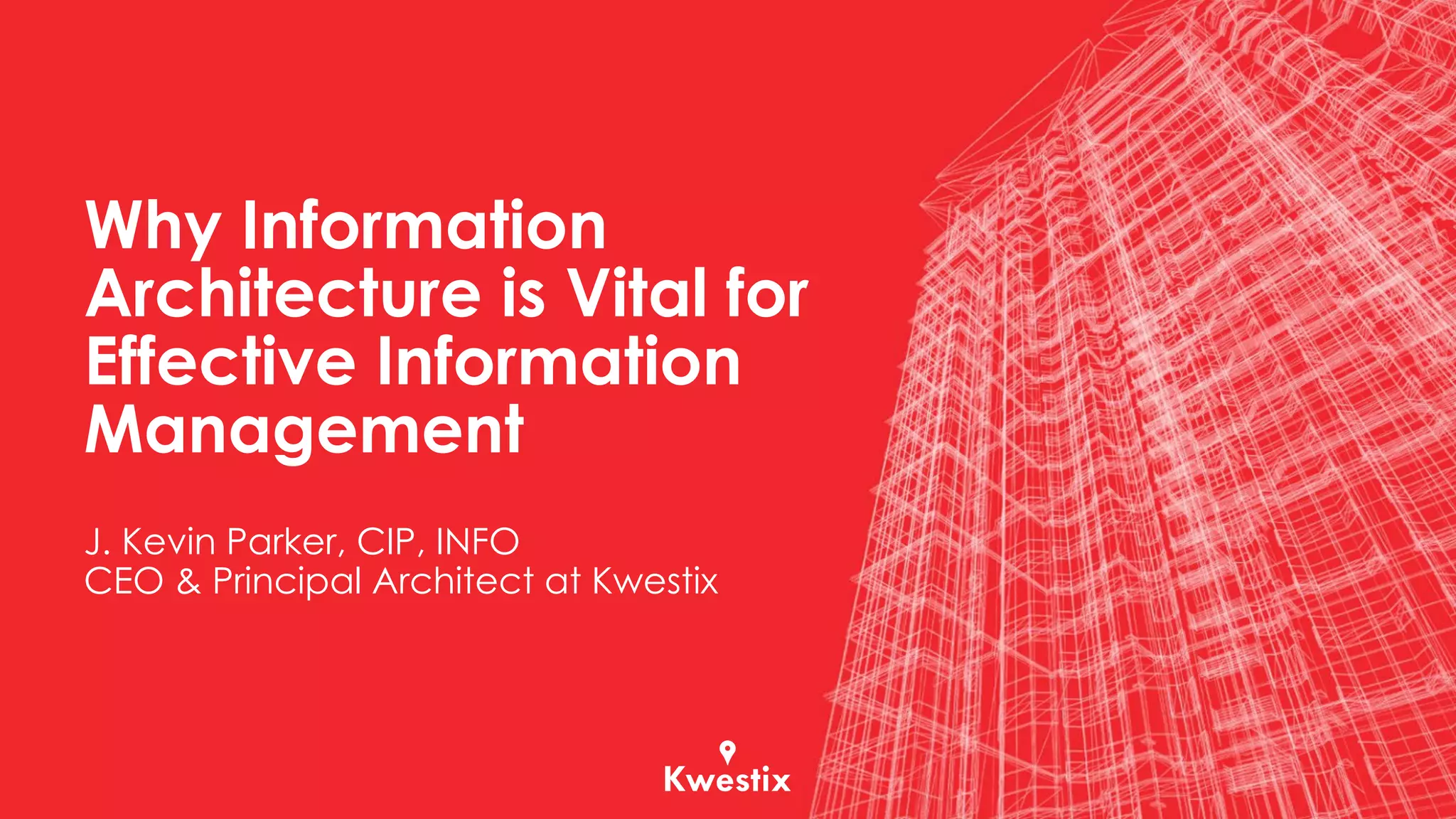 Why Information Architecture is Vital for Effective Information Management

J. Kevin Parker, CIP, INFO
CEO & Principal Architect at Kwestix

Kwestix